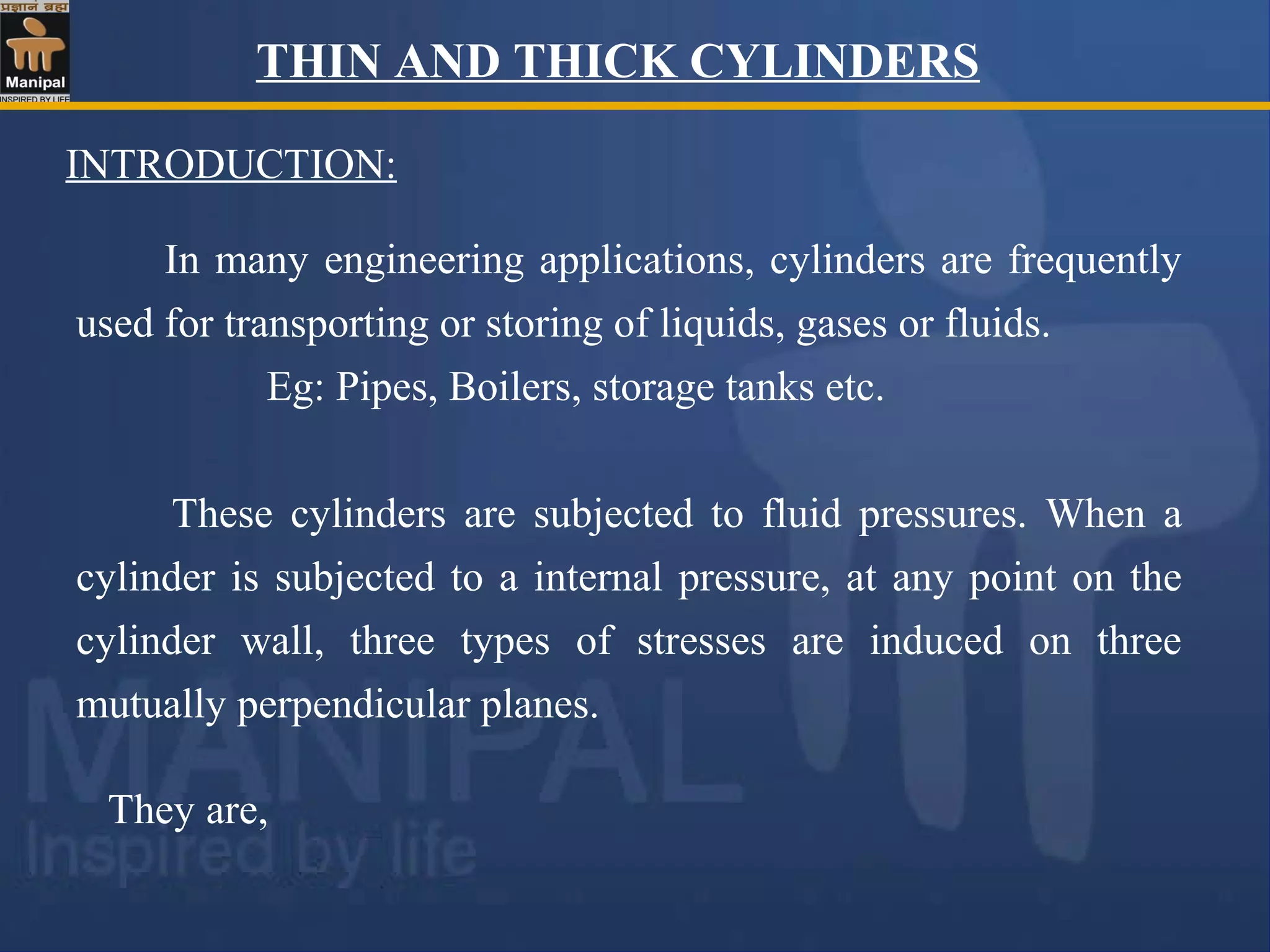 प्रज्ञानं ब्रह्म
Manipal
INSPIRED BY LIFE

THIN AND THICK CYLINDERS

INTRODUCTION:

In many engineering applications, cylinders are frequently used for transporting or storing of liquids, gases or fluids.

Eg: Pipes, Boilers, storage tanks etc.

These cylinders are subjected to fluid pressures. When a cylinder is subjected to a internal pressure, at any point on the cylinder wall, three types of stresses are induced on three mutually perpendicular planes.

They are,

MANIPAL
Inspired by life